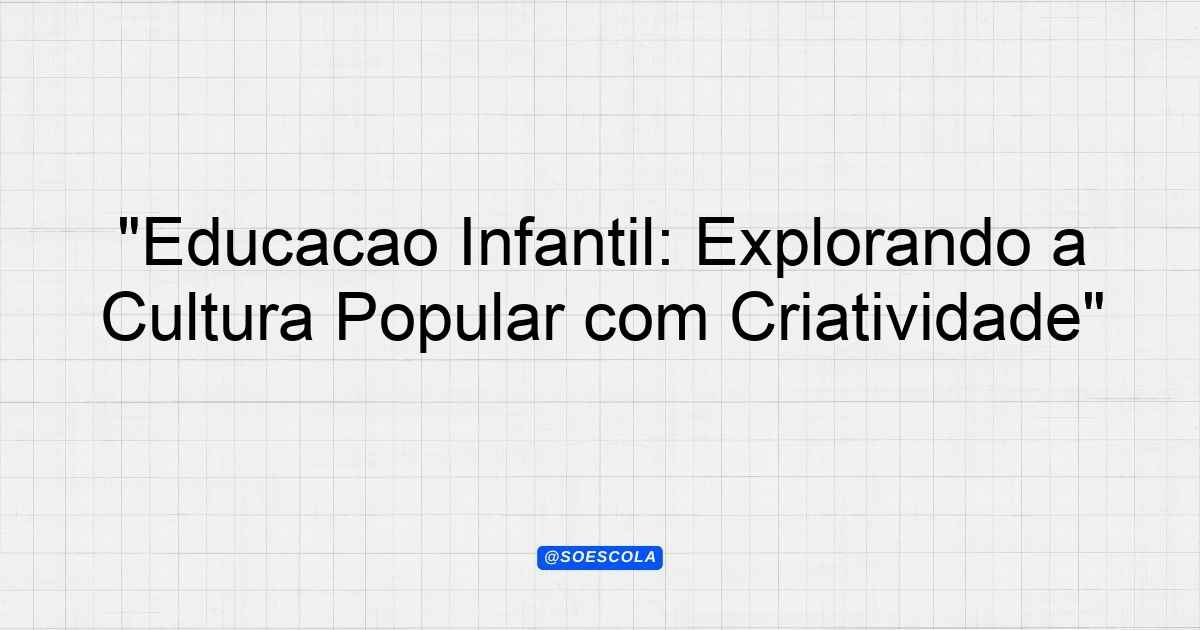 "Educacao Infantil: Explorando a Cultura Popular com Criatividade"

@SOESCOLA